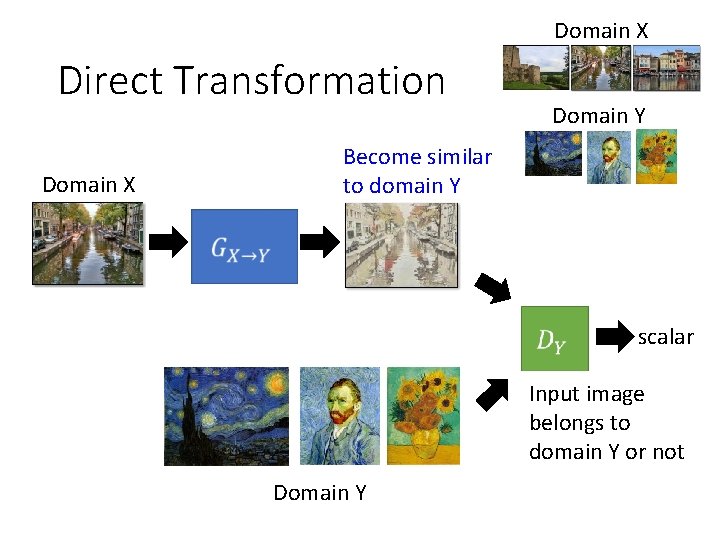 Direct Transformation

Domain X

Domain Y

Domain X

$G_{X \to Y}$

Become similar to domain Y

$D_Y$

scalar

Input image belongs to domain Y or not

Domain Y